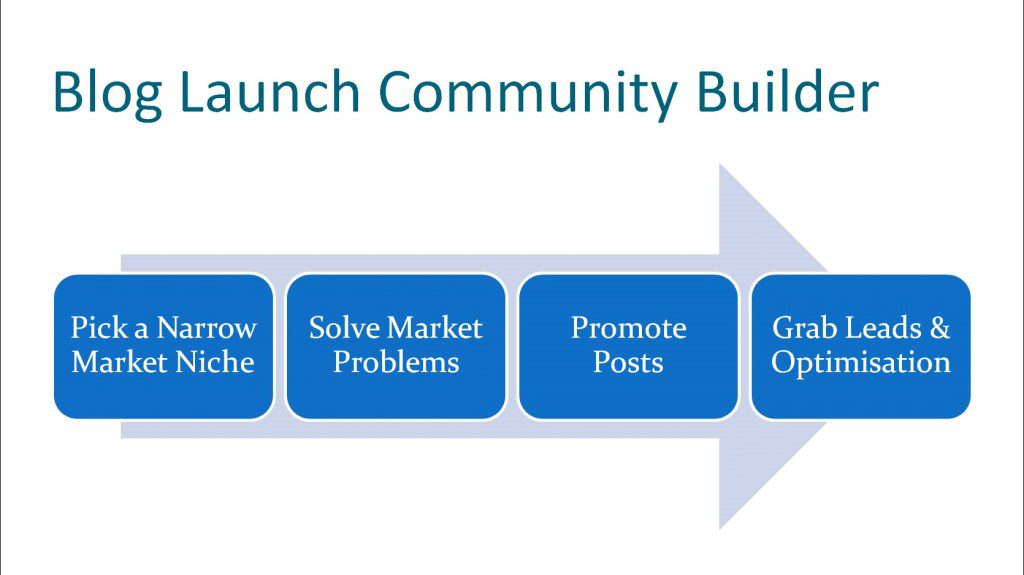 Blog Launch Community Builder

Pick a Narrow Market Niche

Solve Market Problems

Promote Posts

Grab Leads & Optimisation